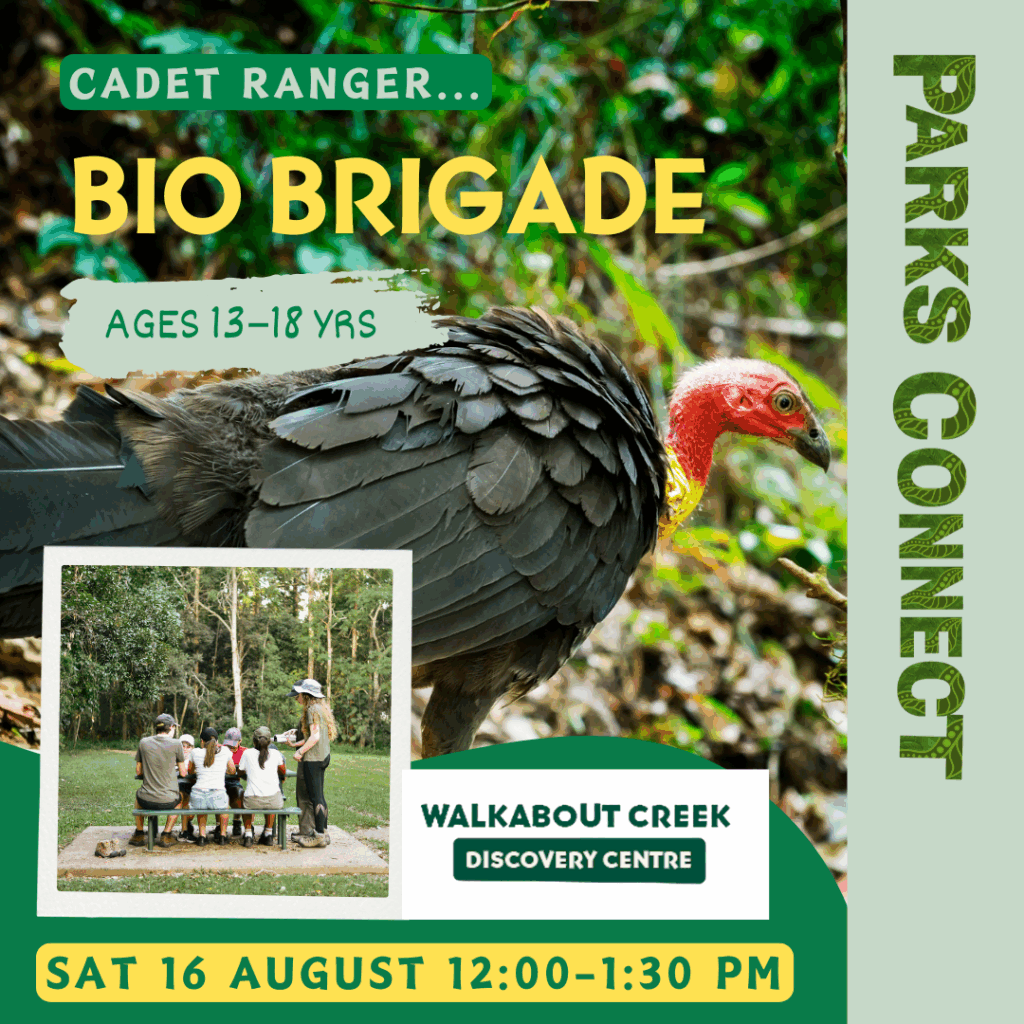 CADET RANGER...

BIO BRIGADE

AGES 13-18 YRS

PARKS CONNECT

WALKABOUT CREEK

DISCOVERY CENTRE

SAT 16 AUGUST 12:00-1:30 PM